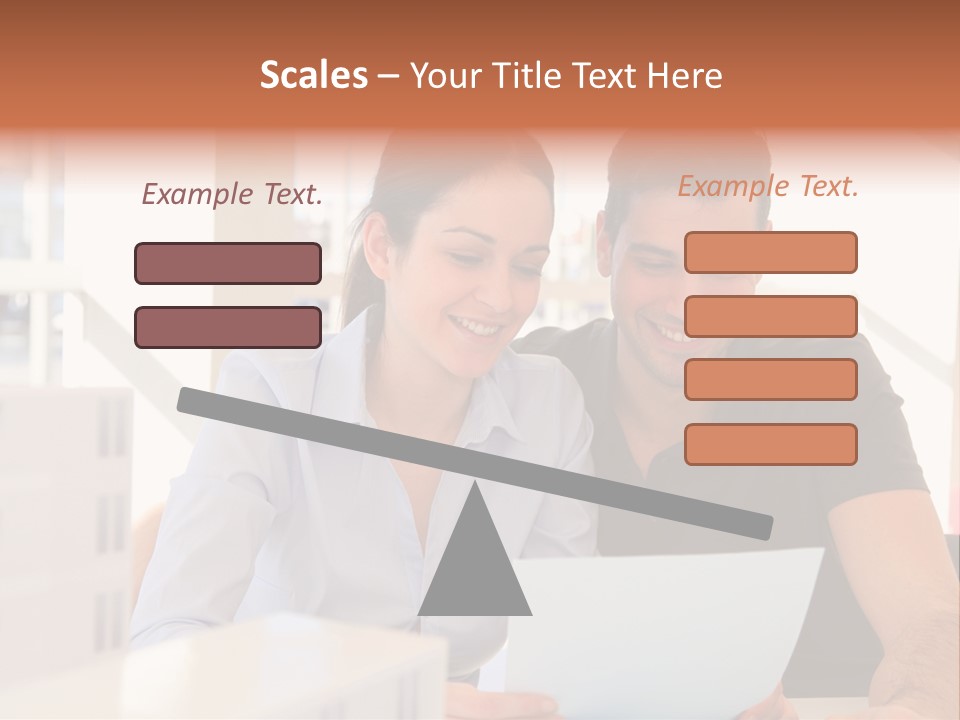 Scales – Your Title Text Here

Example Text.

Example Text.